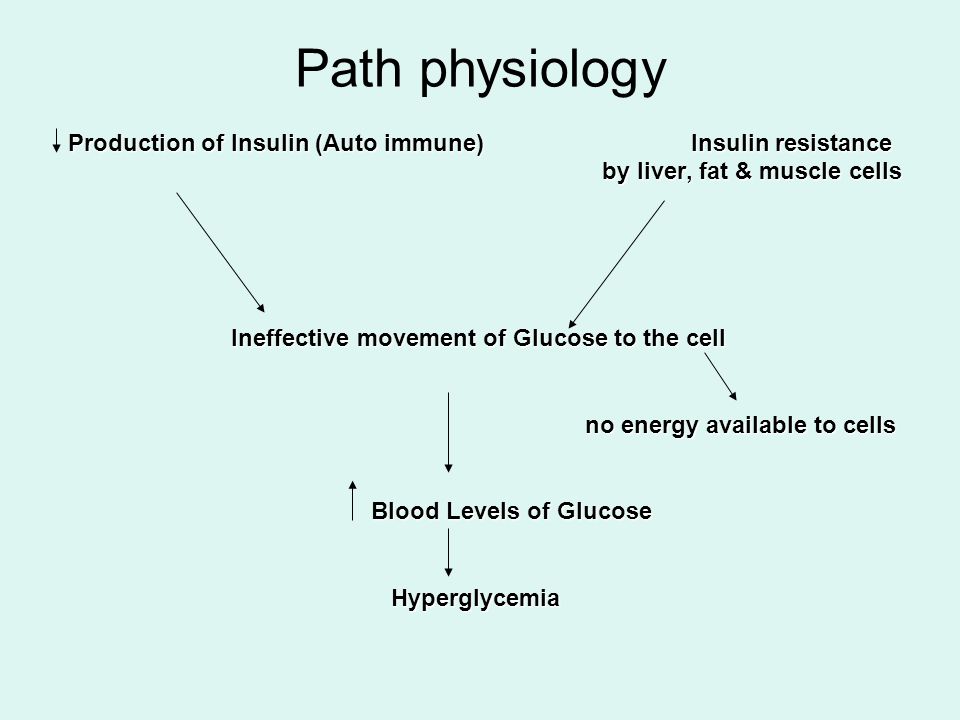 Path physiology

↓ Production of Insulin (Auto immune)

Insulin resistance by liver, fat & muscle cells

Ineffective movement of Glucose to the cell

no energy available to cells

↑ Blood Levels of Glucose

Hyperglycemia